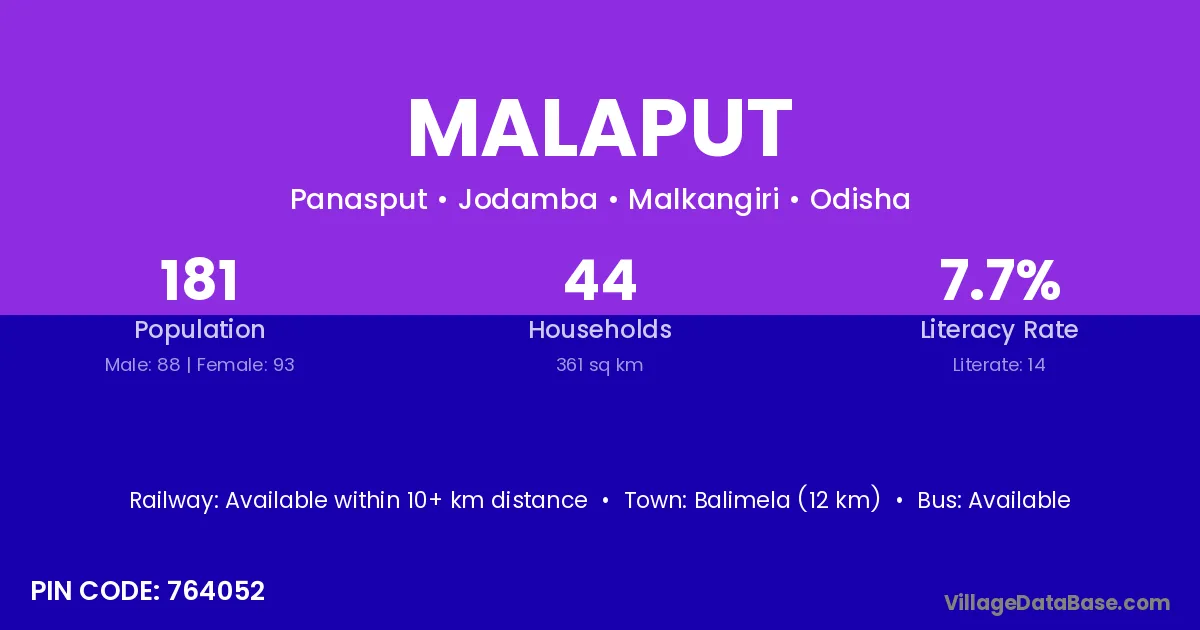 MALAPUT

Panasput • Jodamba • Malkangiri • Odisha

181
Population
Male: 88 | Female: 93

44
Households
361 sq km

7.7%
Literacy Rate
Literate: 14

Railway: Available within 10+ km distance • Town: Balimela (12 km) • Bus: Available

PIN CODE: 764052

VillageDataBase.com